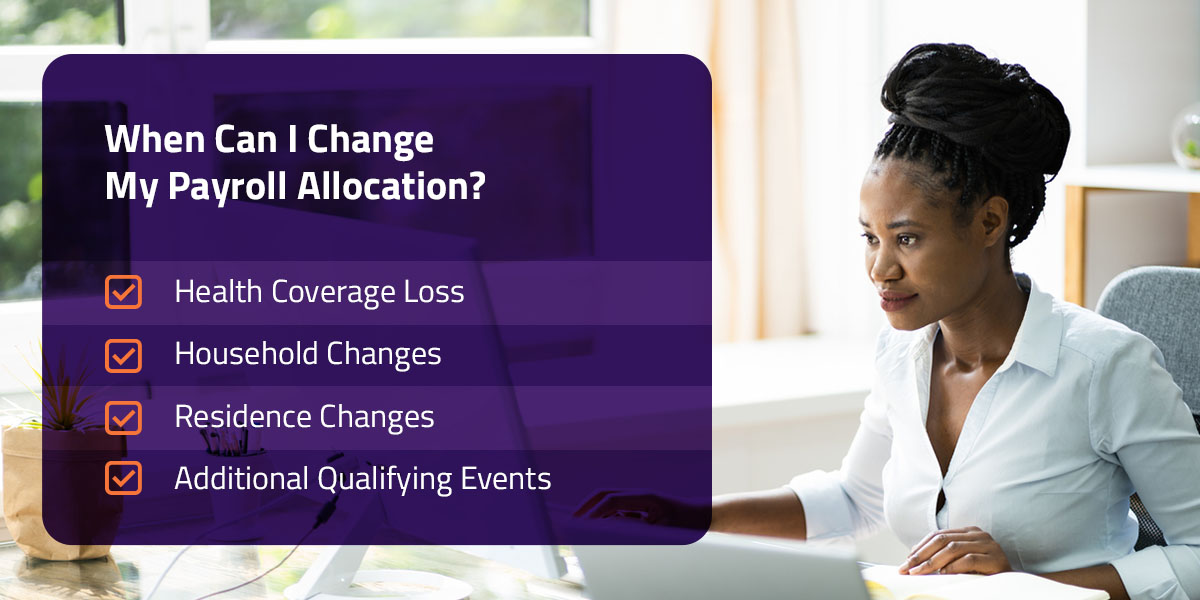 When Can I Change My Payroll Allocation?

Health Coverage Loss

Household Changes

Residence Changes

Additional Qualifying Events